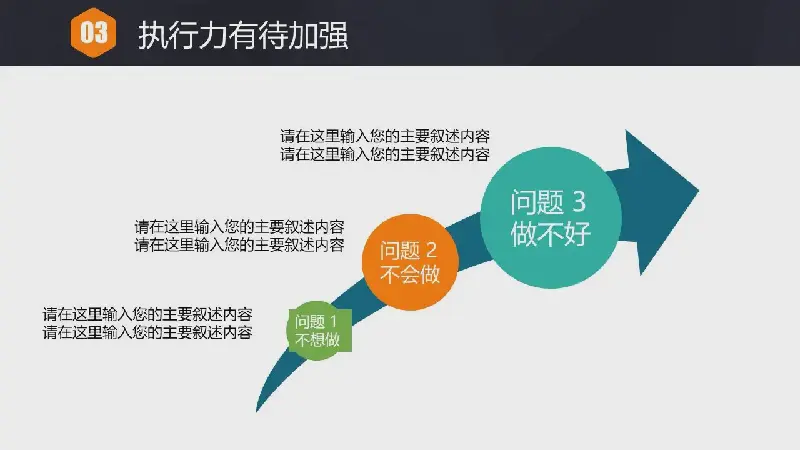 03 执行力有待加强

请在这里输入您的主要叙述内容
请在这里输入您的主要叙述内容

问题 3
做不好

请在这里输入您的主要叙述内容
请在这里输入您的主要叙述内容

问题 2
不会做

请在这里输入您的主要叙述内容
请在这里输入您的主要叙述内容

问题 1
不想做